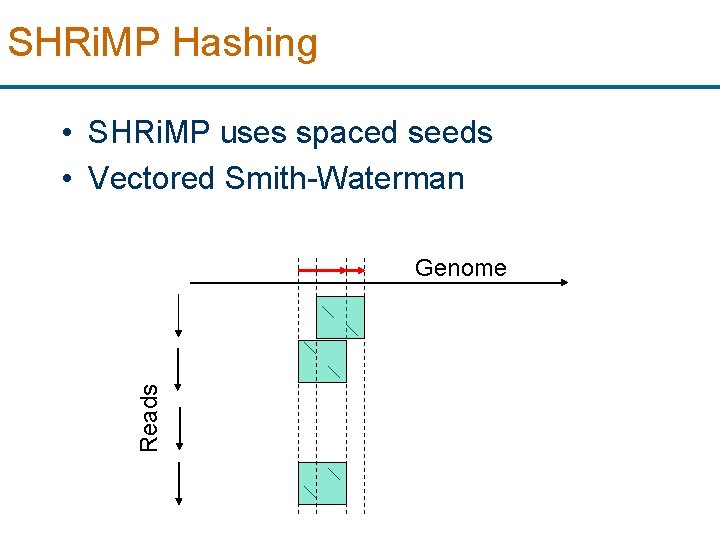 SHRiMP Hashing

• SHRiMP uses spaced seeds
• Vectored Smith-Waterman

Genome

Reads